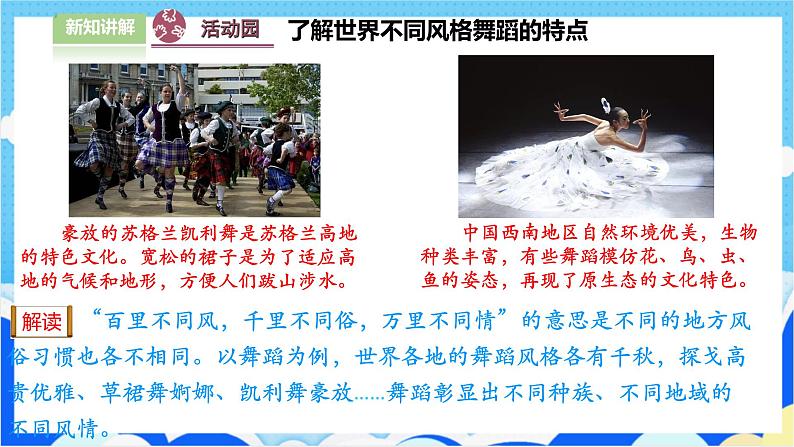 新知讲解

活动园

了解世界不同风格舞蹈的特点

豪放的苏格兰凯利舞是苏格兰高地的特色文化。宽松的裙子是为了适应高地的气候和地形，方便人们跋山涉水。

中国西南地区自然环境优美，生物种类丰富，有些舞蹈模仿花、鸟、虫、鱼的姿态，再现了原生态的文化特色。

解读 “百里不同风，千里不同俗，万里不同情”的意思是不同的地方风俗习惯也各不相同。以舞蹈为例，世界各地的舞蹈风格各有千秋，探戈高贵优雅、草裙舞婀娜、凯利舞豪放……舞蹈彰显出不同种族、不同地域的不同风情。